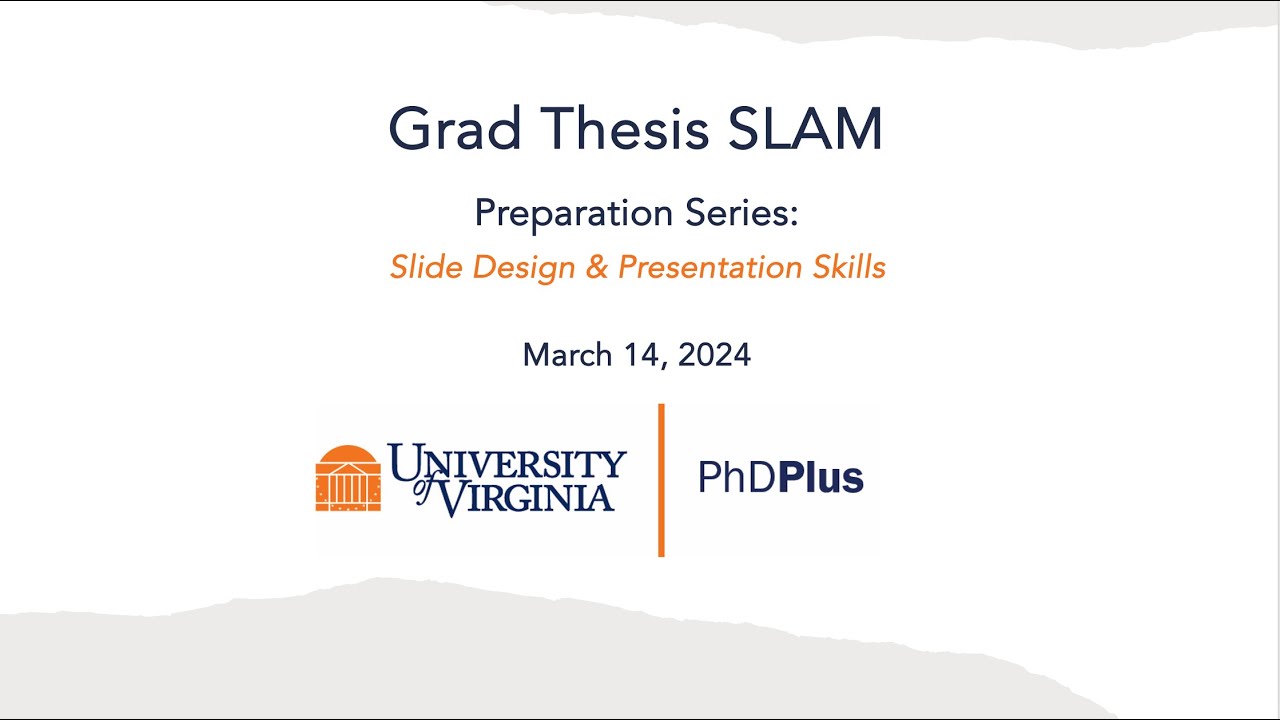 Grad Thesis SLAM

Preparation Series:
Slide Design & Presentation Skills

March 14, 2024

UNIVERSITY of VIRGINIA

PhDPlus